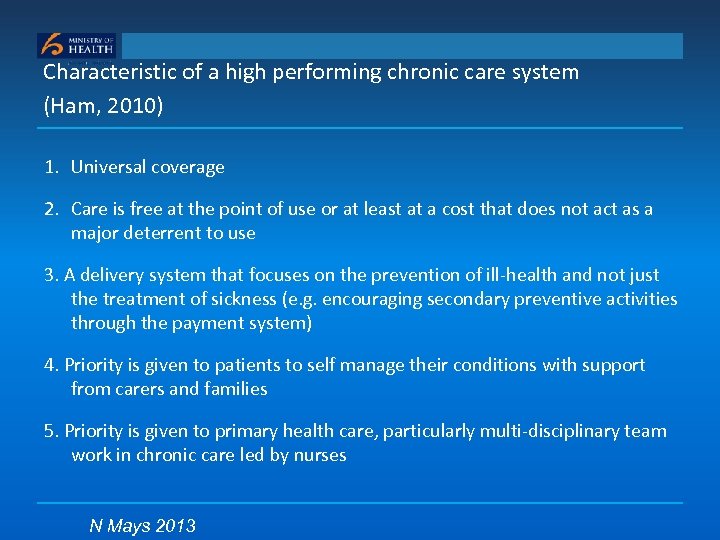 MINISTRY OF HEALTH

Characteristic of a high performing chronic care system (Ham, 2010)

1. Universal coverage

2. Care is free at the point of use or at least at a cost that does not act as a major deterrent to use

3. A delivery system that focuses on the prevention of ill-health and not just the treatment of sickness (e.g. encouraging secondary preventive activities through the payment system)

4. Priority is given to patients to self manage their conditions with support from carers and families

5. Priority is given to primary health care, particularly multi-disciplinary team work in chronic care led by nurses

N Mays 2013